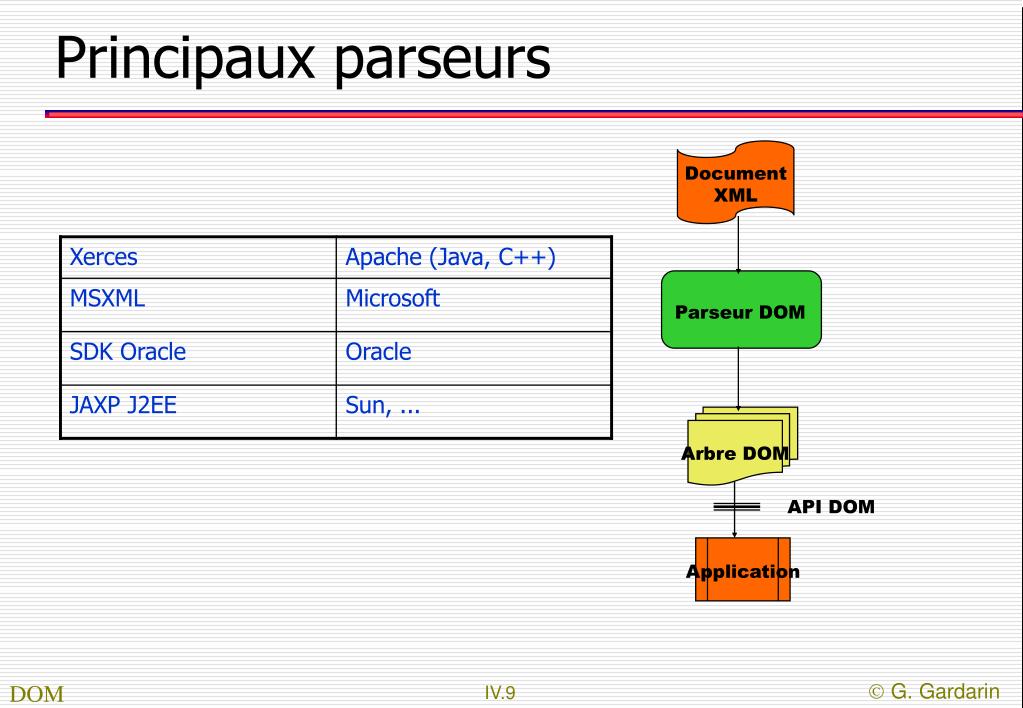 Principaux parseurs

| Xerces | Apache (Java, C++) |
|---|---|
| MSXML | Microsoft |
| SDK Oracle | Oracle |
| JAXP J2EE | Sun, ... |

Document XML

Parseur DOM

Arbre DOM

API DOM

Application

DOM

IV.9

© G. Gardarin